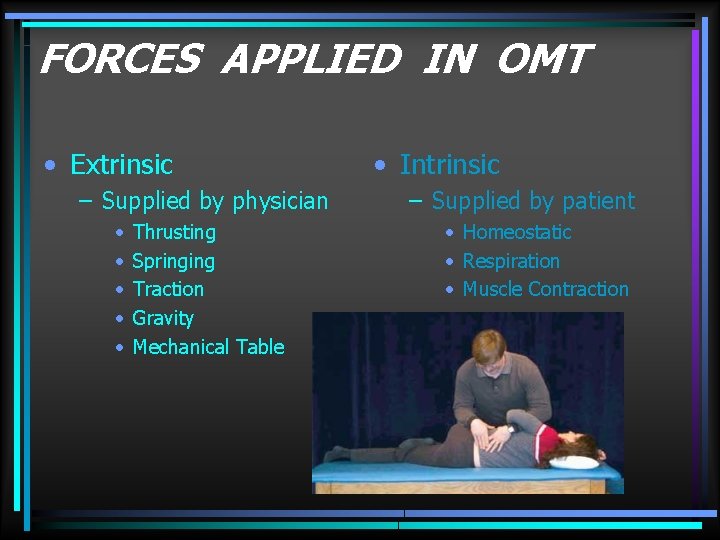 FORCES APPLIED IN OMT

• Extrinsic
– Supplied by physician
• Thrusting
• Springing
• Traction
• Gravity
• Mechanical Table

• Intrinsic
– Supplied by patient
• Homeostatic
• Respiration
• Muscle Contraction